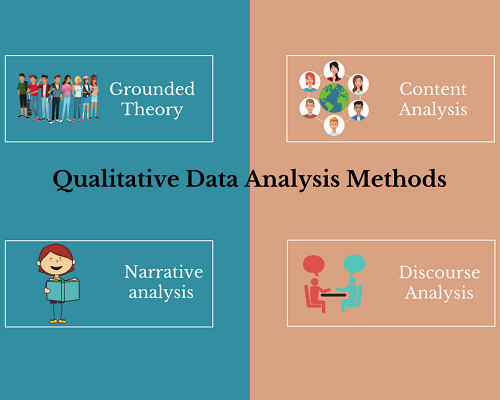 Grounded Theory

Content Analysis

Qualitative Data Analysis Methods

Narrative analysis

Discourse Analysis